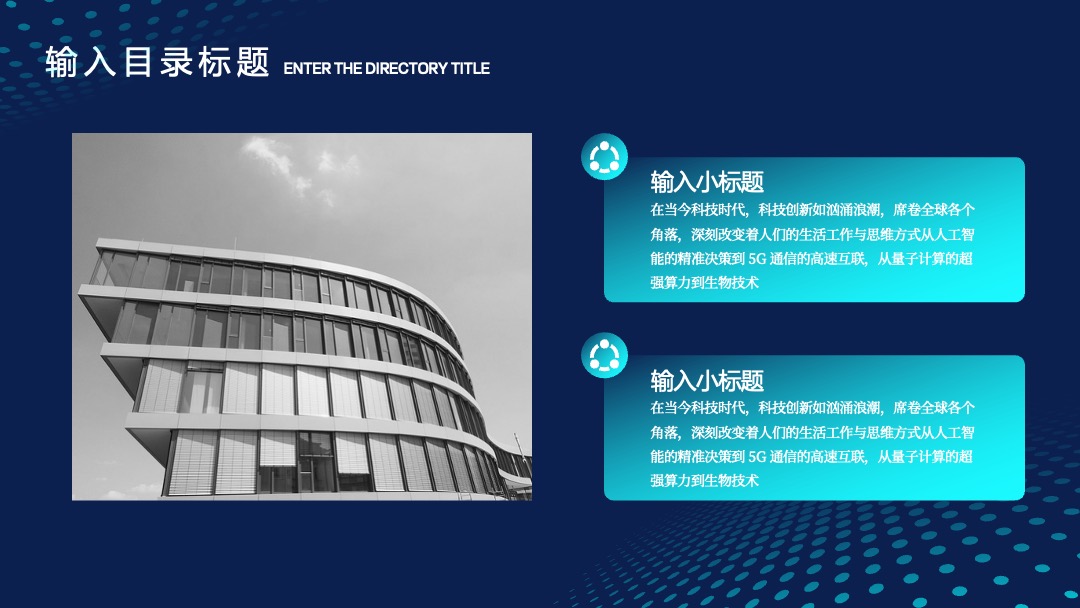 输入目录标题 ENTER THE DIRECTORY TITLE

输入小标题
在当今科技时代，科技创新如汹涌浪潮，席卷全球各个角落，深刻改变着人们的生活工作与思维方式从人工智能的精准决策到 5G 通信的高速互联，从量子计算的超强算力到生物技术

输入小标题
在当今科技时代，科技创新如汹涌浪潮，席卷全球各个角落，深刻改变着人们的生活工作与思维方式从人工智能的精准决策到 5G 通信的高速互联，从量子计算的超强算力到生物技术